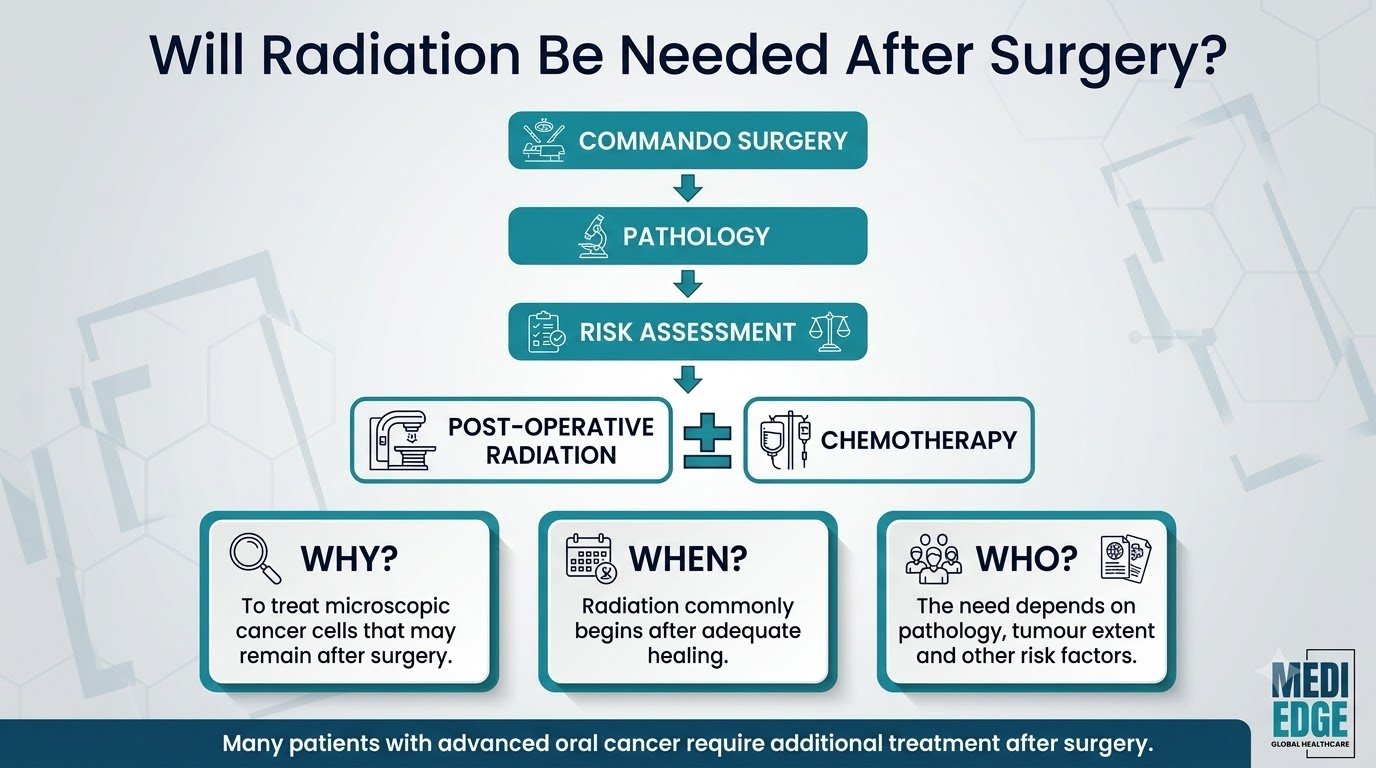 Will Radiation Be Needed After Surgery?

COMMANDO SURGERY

PATHOLOGY

RISK ASSESSMENT

POST-OPERATIVE RADIATION

±

CHEMOTHERAPY

WHY?

To treat microscopic cancer cells that may remain after surgery.

WHEN?

Radiation commonly begins after adequate healing.

WHO?

The need depends on pathology, tumour extent and other risk factors.

Many patients with advanced oral cancer require additional treatment after surgery.

MEDI EDGE
GLOBAL HEALTHCARE